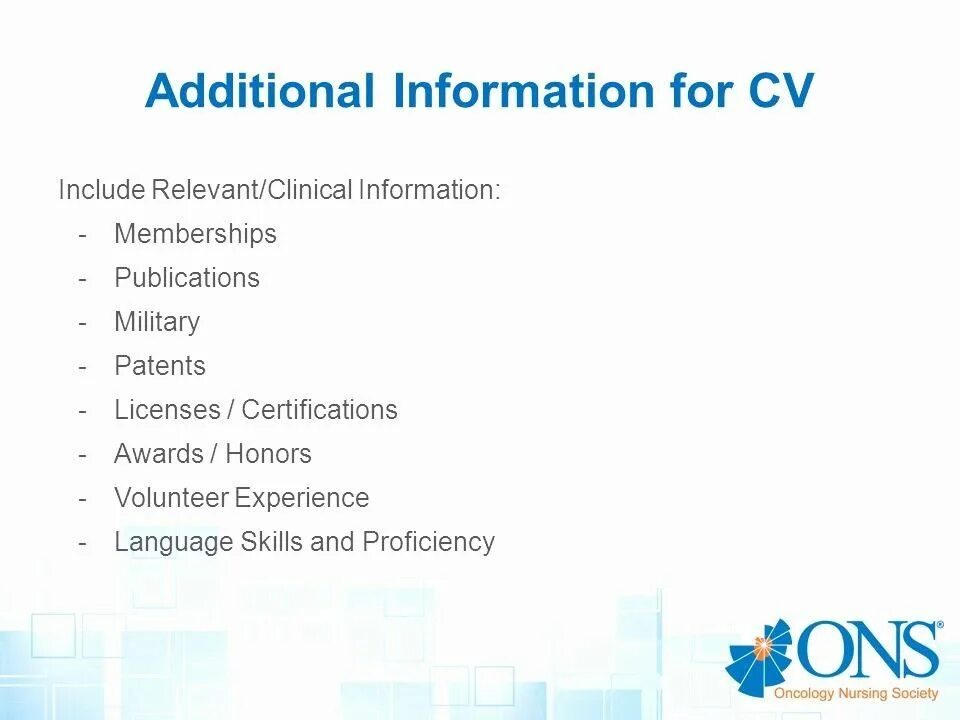 Additional Information for CV

Include Relevant/Clinical Information:
- Memberships
- Publications
- Military
- Patents
- Licenses / Certifications
- Awards / Honors
- Volunteer Experience
- Language Skills and Proficiency

ONS®
Oncology Nursing Society